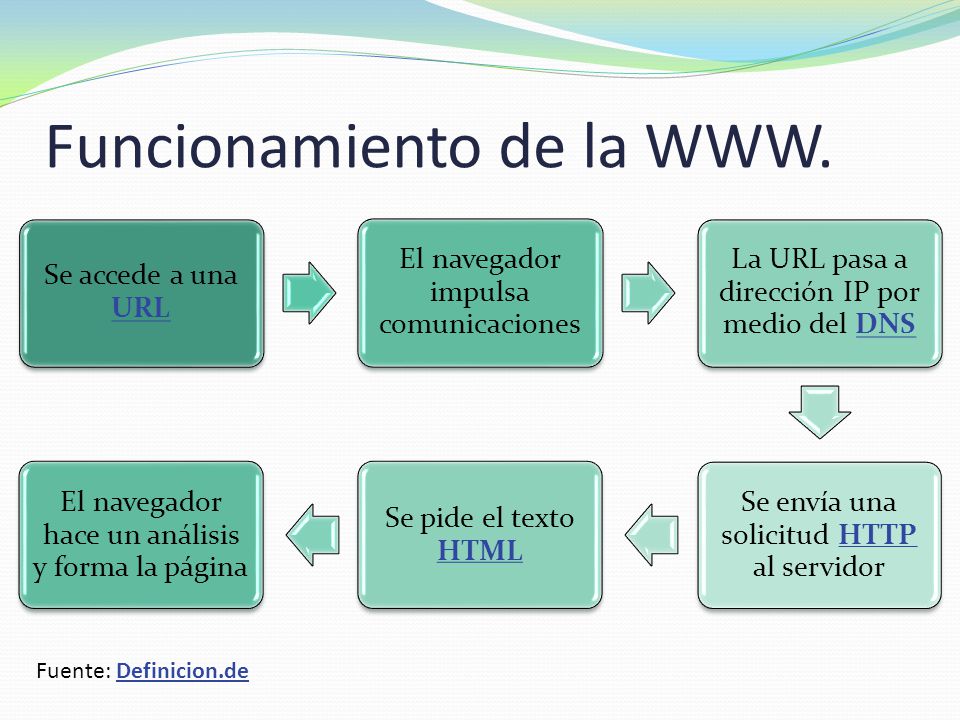 Funcionamiento de la WWW.

Se accede a una URL

El navegador impulsa comunicaciones

La URL pasa a dirección IP por medio del DNS

Se envía una solicitud HTTP al servidor

Se pide el texto HTML

El navegador hace un análisis y forma la página

Fuente: Definicion.de